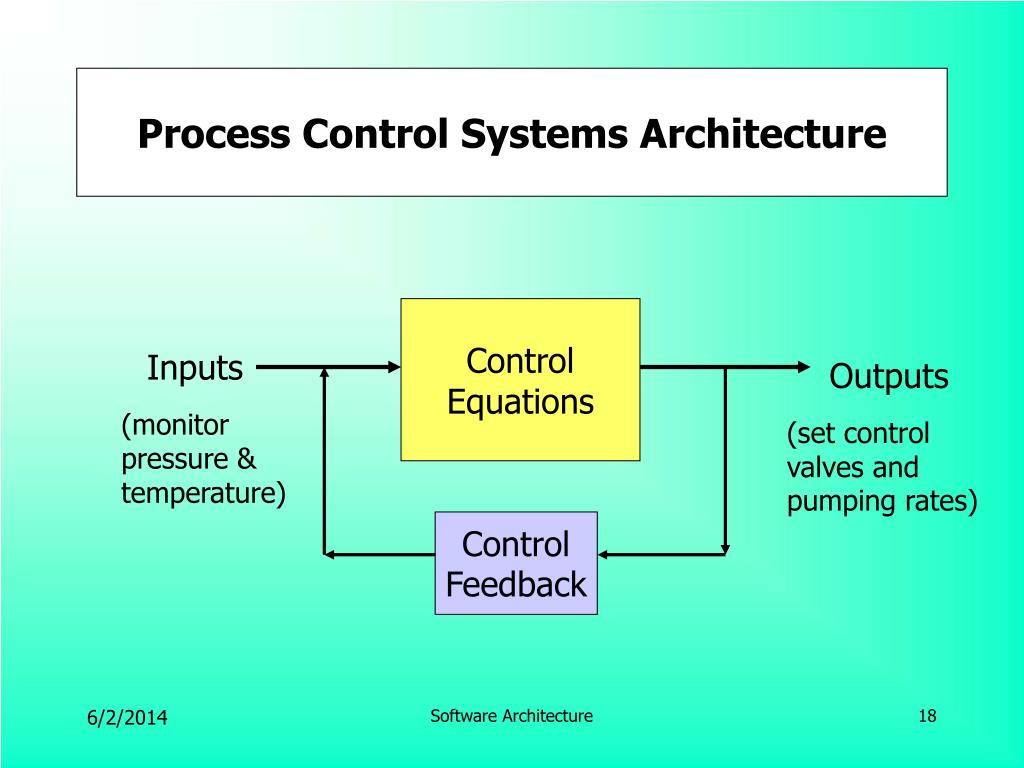 Process Control Systems Architecture

Inputs

(monitor pressure & temperature)

Control Equations

Outputs

(set control valves and pumping rates)

Control Feedback

6/2/2014

Software Architecture

18